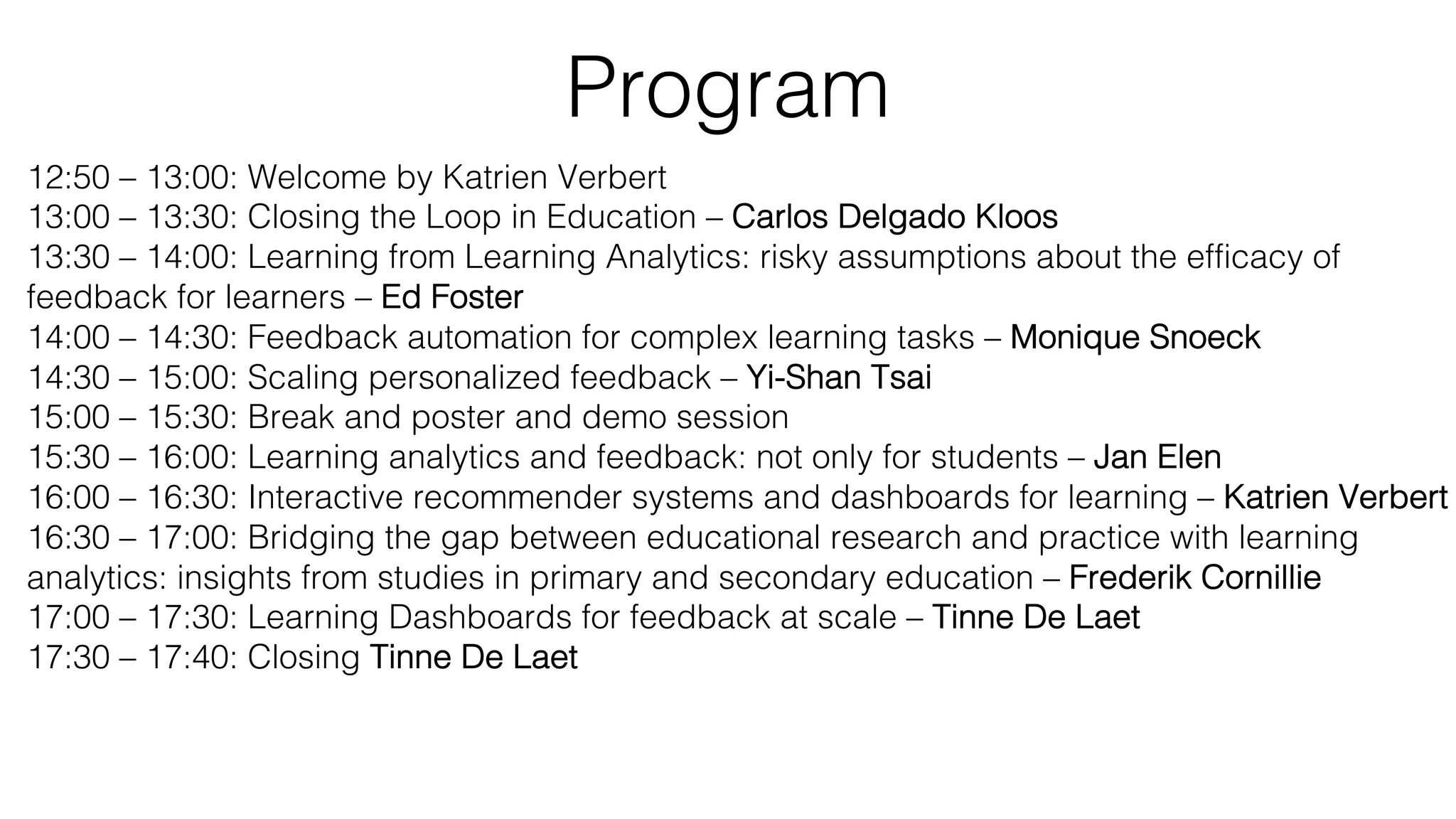 Program

12:50 – 13:00: Welcome by Katrien Verbert
13:00 – 13:30: Closing the Loop in Education – Carlos Delgado Kloos
13:30 – 14:00: Learning from Learning Analytics: risky assumptions about the efficacy of feedback for learners – Ed Foster
14:00 – 14:30: Feedback automation for complex learning tasks – Monique Snoeck
14:30 – 15:00: Scaling personalized feedback – Yi-Shan Tsai
15:00 – 15:30: Break and poster and demo session
15:30 – 16:00: Learning analytics and feedback: not only for students – Jan Elen
16:00 – 16:30: Interactive recommender systems and dashboards for learning – Katrien Verbert
16:30 – 17:00: Bridging the gap between educational research and practice with learning analytics: insights from studies in primary and secondary education – Frederik Cornillie
17:00 – 17:30: Learning Dashboards for feedback at scale – Tinne De Laet
17:30 – 17:40: Closing Tinne De Laet